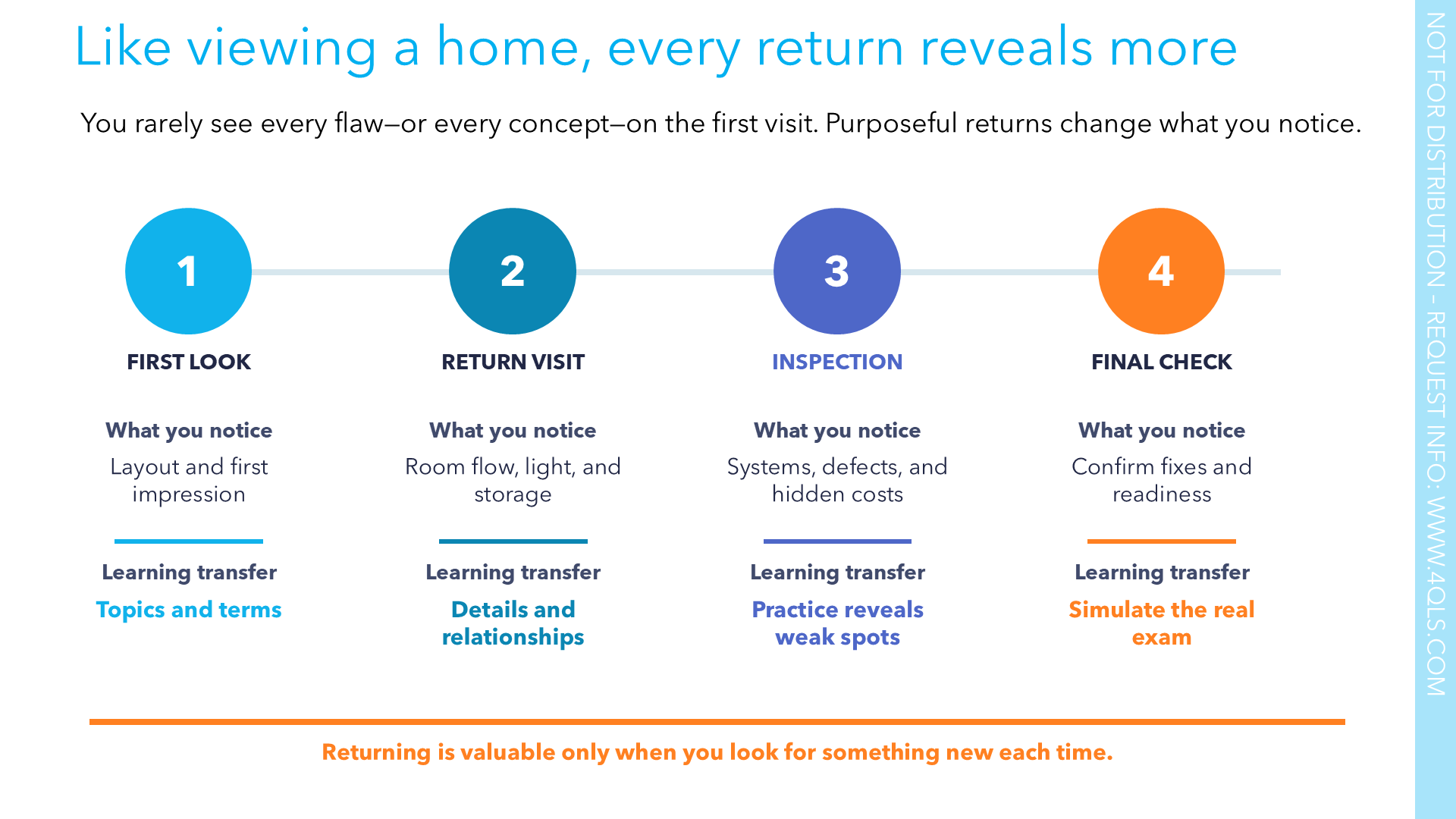 Like viewing a home, every return reveals more

You rarely see every flaw—or every concept—on the first visit. Purposeful returns change what you notice.

1

FIRST LOOK

What you notice

Layout and first impression

Learning transfer

Topics and terms

2

RETURN VISIT

What you notice

Room flow, light, and storage

Learning transfer

Details and relationships

3

INSPECTION

What you notice

Systems, defects, and hidden costs

Learning transfer

Practice reveals weak spots

4

FINAL CHECK

What you notice

Confirm fixes and readiness

Learning transfer

Simulate the real exam

Returning is valuable only when you look for something new each time.

NOT FOR DISTRIBUTION - REQUEST INFO: WWW.4QLS.COM